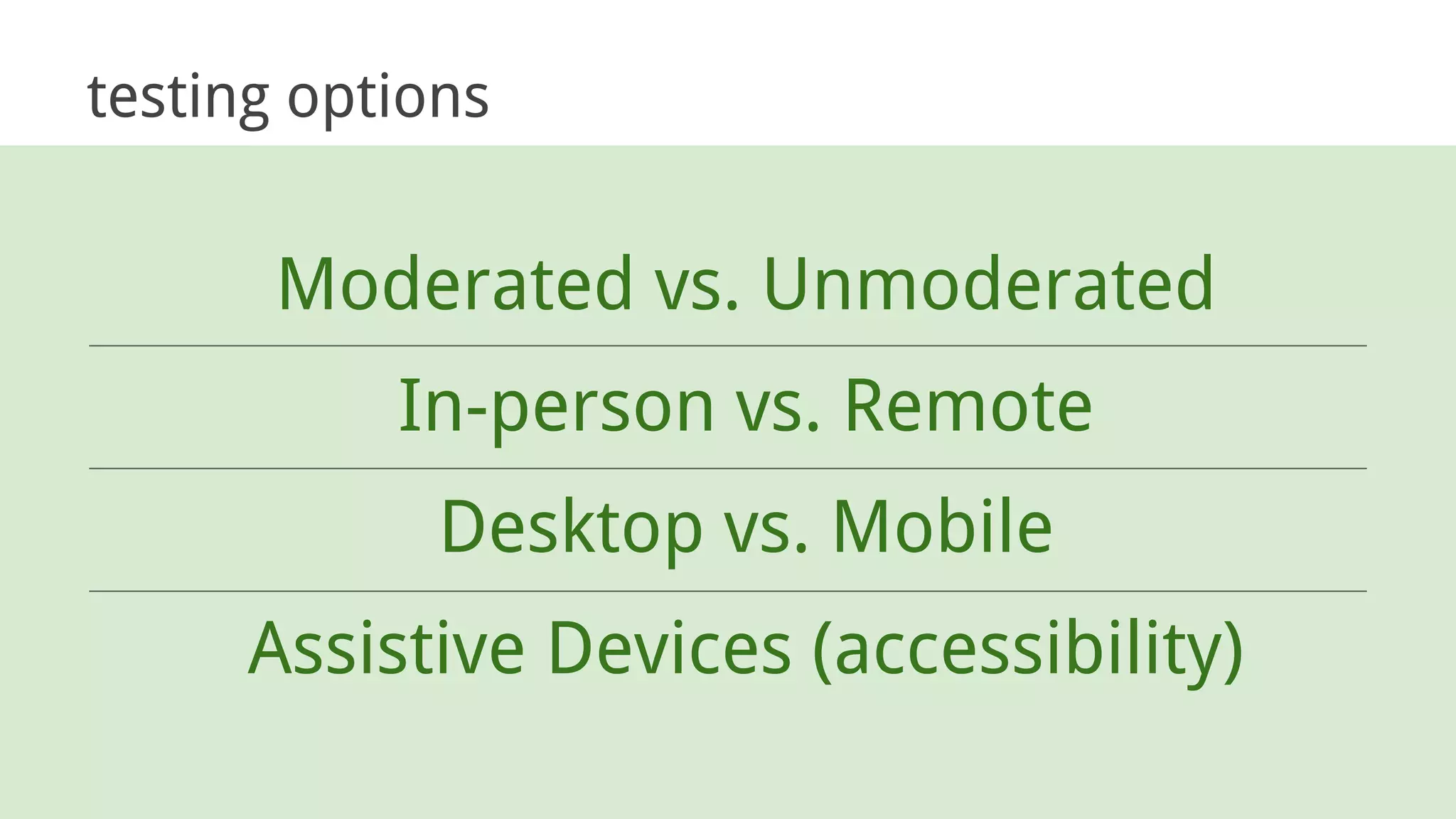 testing options

Moderated vs. Unmoderated

In-person vs. Remote

Desktop vs. Mobile

Assistive Devices (accessibility)